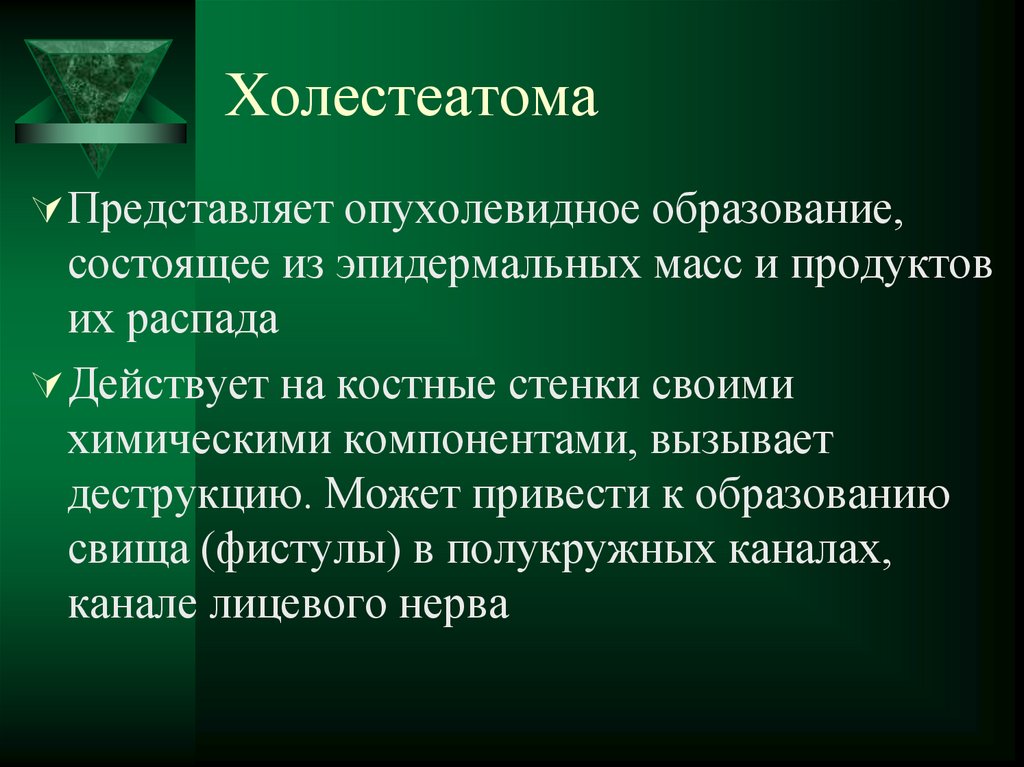 Холестеатома

Представляет опухолевидное образование, состоящее из эпидермальных масс и продуктов их распада

Действует на костные стенки своими химическими компонентами, вызывает деструкцию. Может привести к образованию свища (фистулы) в полукружных каналах, канале лицевого нерва